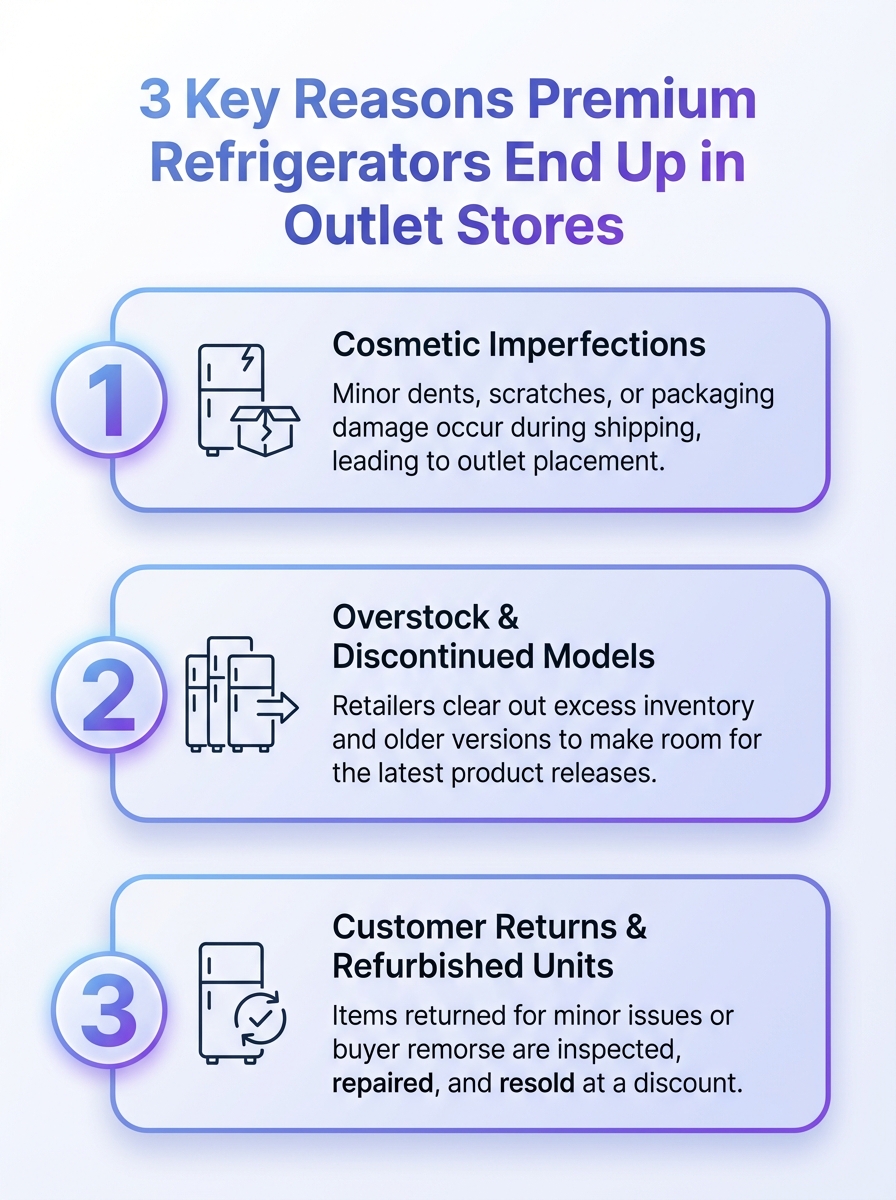 3 Key Reasons Premium Refrigerators End Up in Outlet Stores

1

Cosmetic Imperfections

Minor dents, scratches, or packaging damage occur during shipping, leading to outlet placement.

2

Overstock & Discontinued Models

Retailers clear out excess inventory and older versions to make room for the latest product releases.

3

Customer Returns & Refurbished Units

Items returned for minor issues or buyer remorse are inspected, repaired, and resold at a discount.